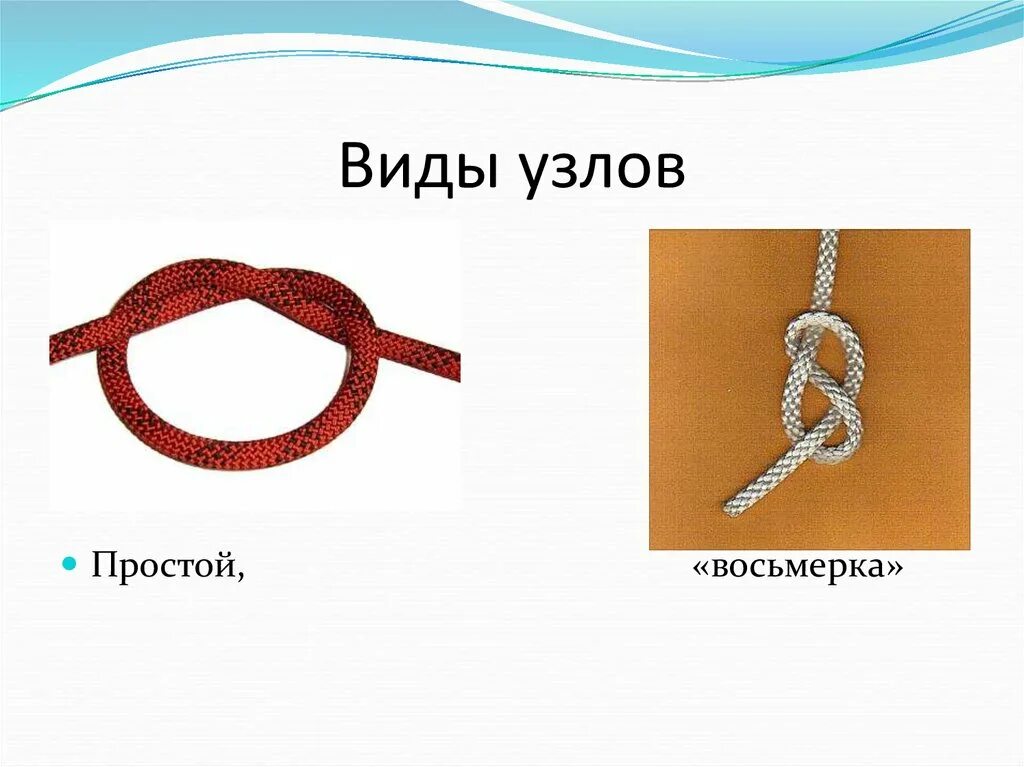 Виды узлов

Простой,

«восьмерка»